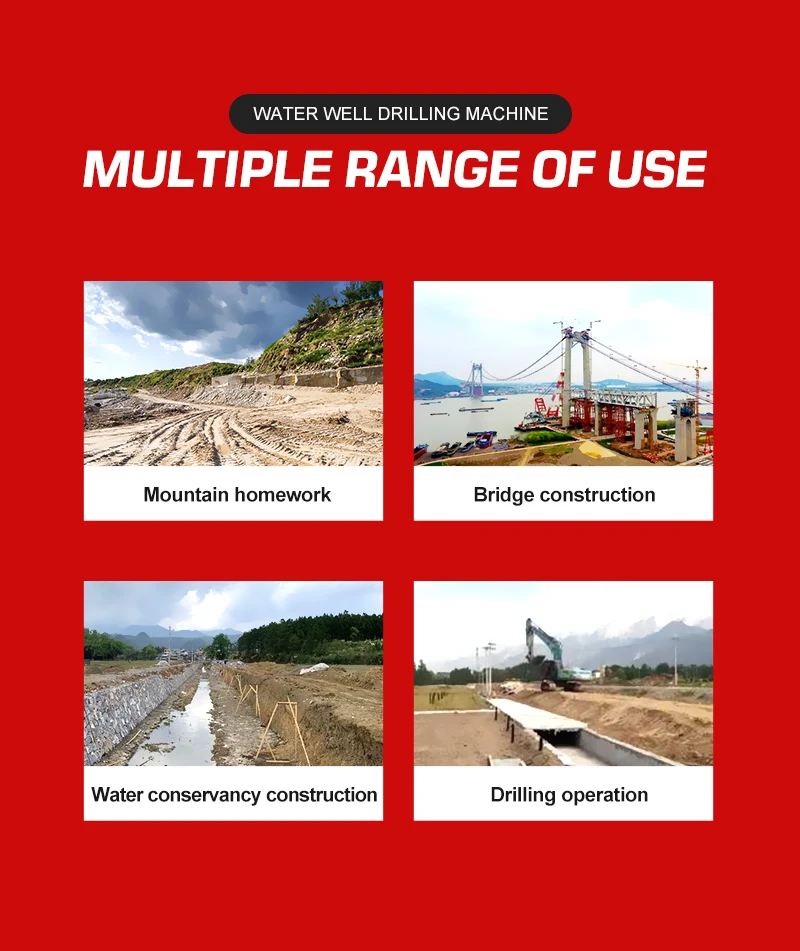 WATER WELL DRILLING MACHINE

MULTIPLE RANGE OF USE

Mountain homework

Bridge construction

Water conservancy construction

Drilling operation